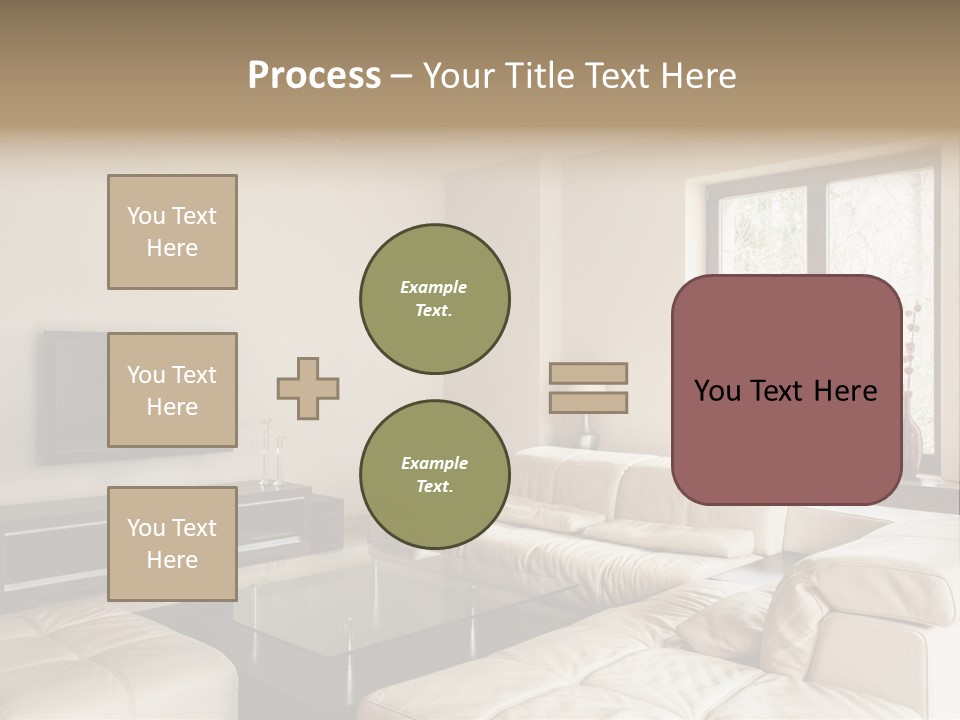 Process – Your Title Text Here

You Text Here

You Text Here

You Text Here

Example Text.

Example Text.

You Text Here